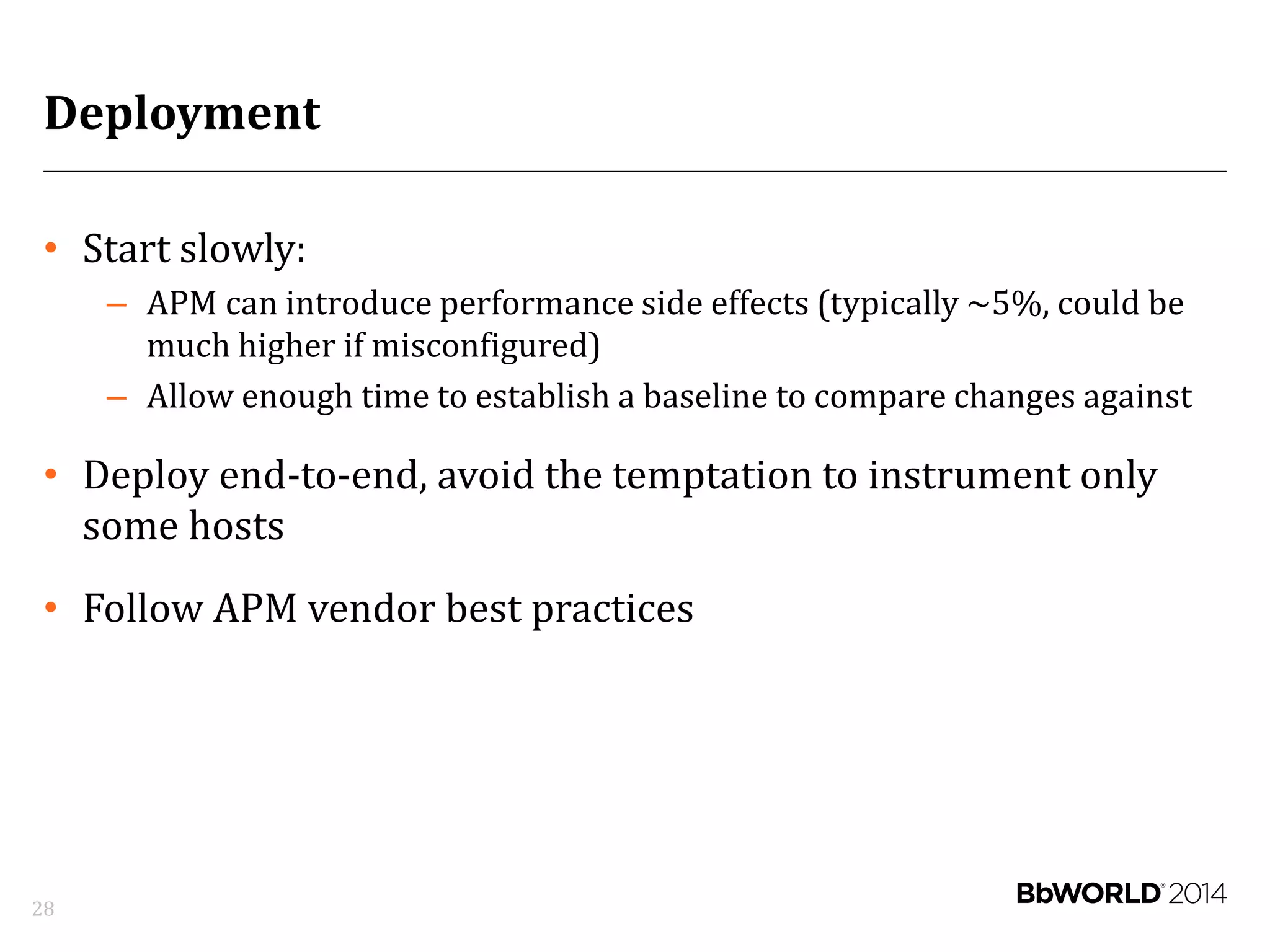 Deployment

• Start slowly:
 – APM can introduce performance side effects (typically ~5%, could be much higher if misconfigured)
 – Allow enough time to establish a baseline to compare changes against

• Deploy end-to-end, avoid the temptation to instrument only some hosts

• Follow APM vendor best practices

28

BbWORLD® 2014